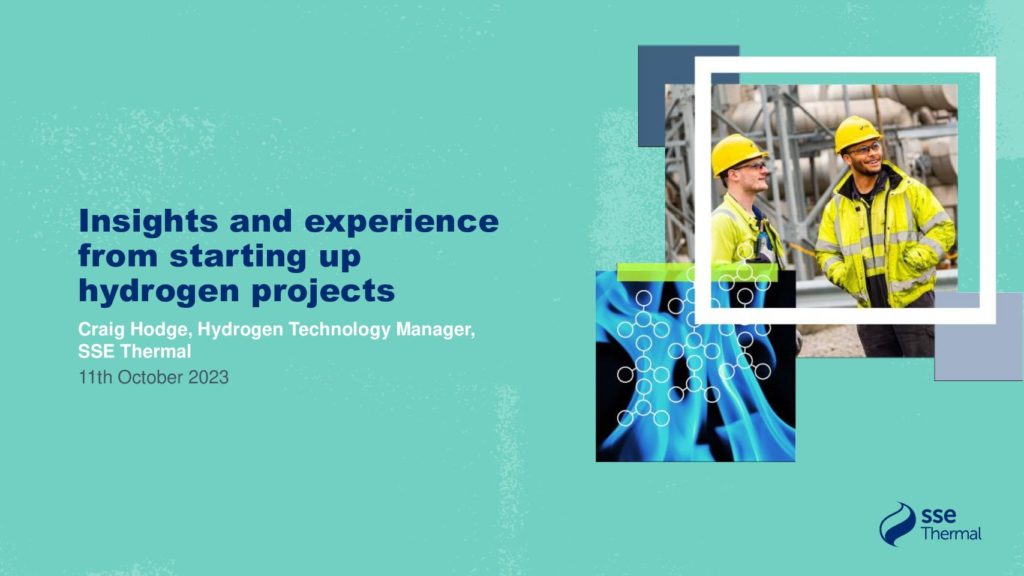 Insights and experience from starting up hydrogen projects

Craig Hodge, Hydrogen Technology Manager, SSE Thermal

11th October 2023

sse Thermal